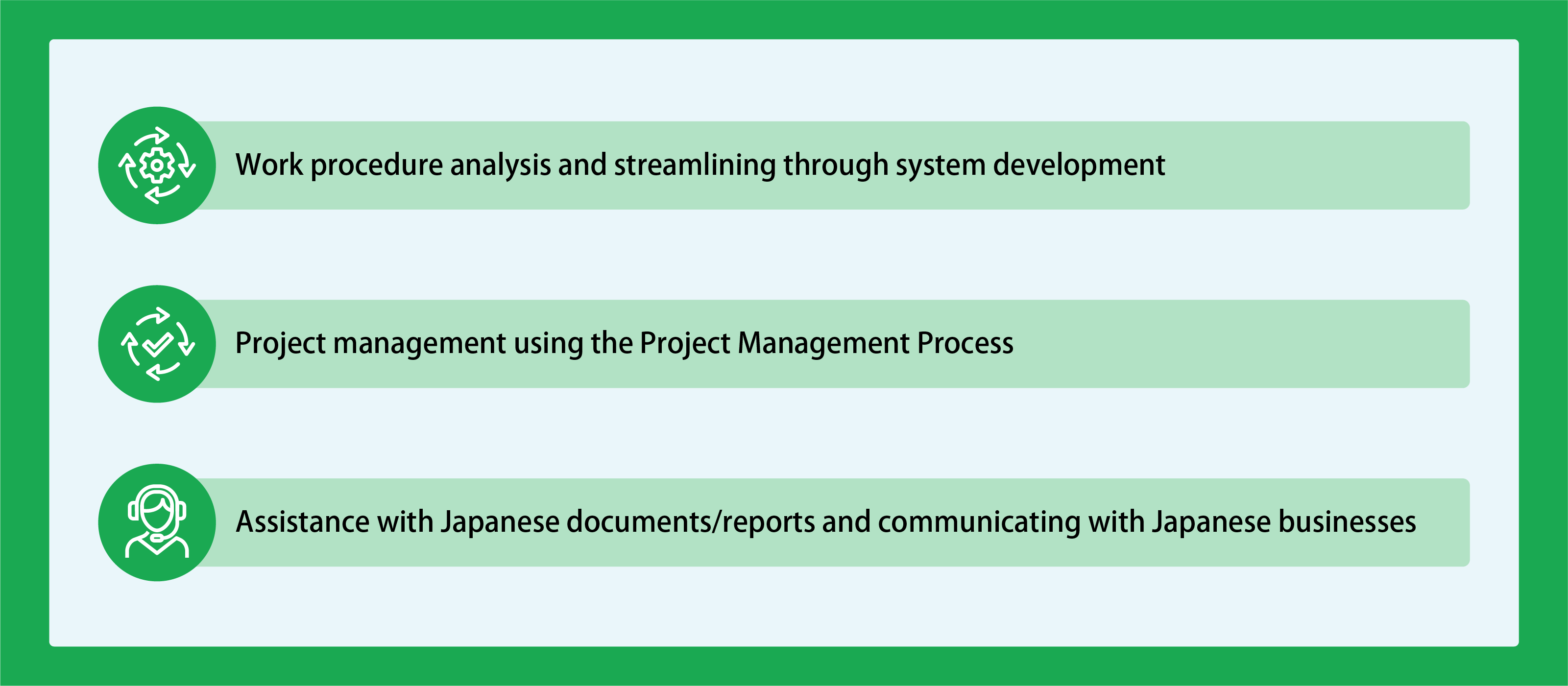 Work procedure analysis and streamlining through system development

Project management using the Project Management Process

Assistance with Japanese documents/reports and communicating with Japanese businesses